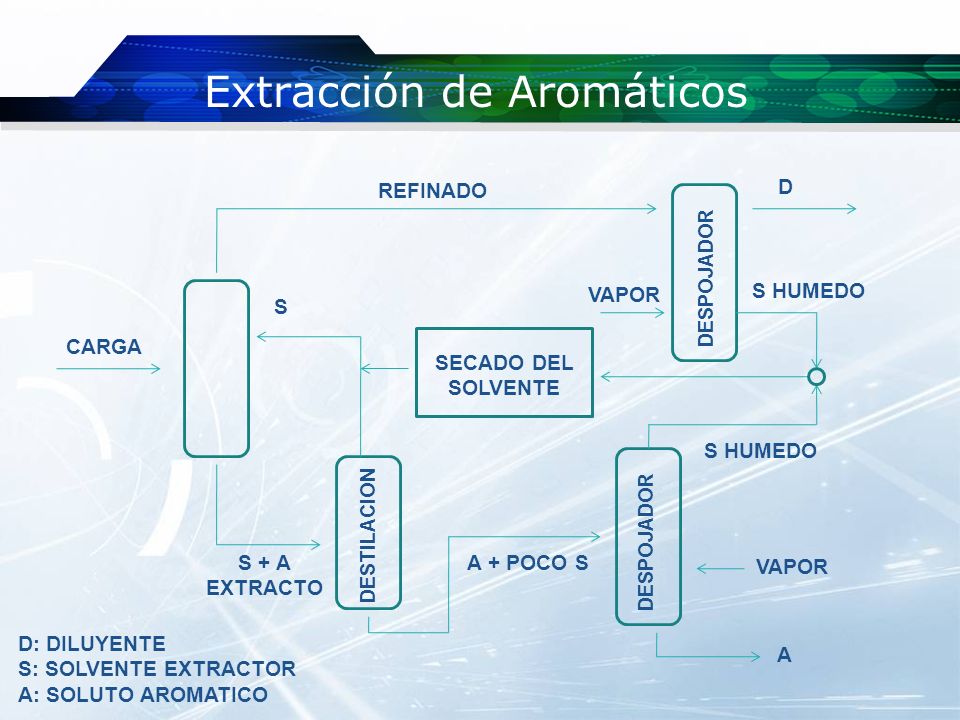 Extracción de Aromáticos

REFINADO

D

DESPOJADOR

VAPOR

S HUMEDO

S

CARGA

SECADO DEL SOLVENTE

S HUMEDO

DESTILACION

DESPOJADOR

S + A EXTRACTO

A + POCO S

VAPOR

A

D: DILUYENTE
S: SOLVENTE EXTRACTOR
A: SOLUTO AROMATICO